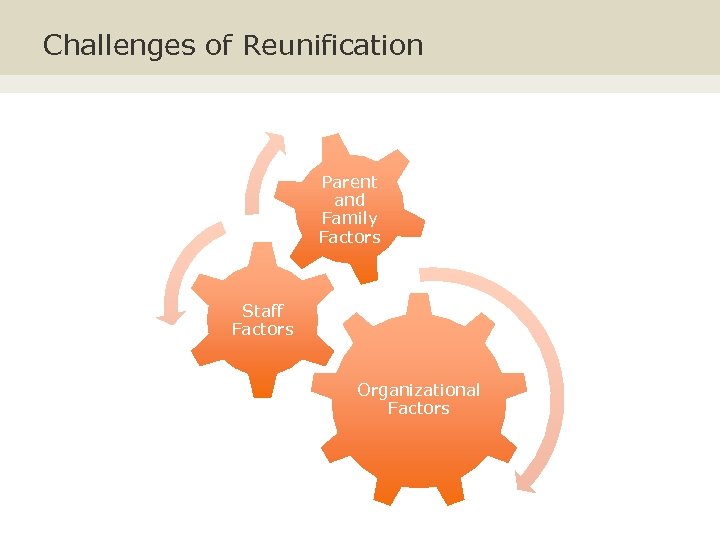 Challenges of Reunification

Parent and Family Factors

Staff Factors

Organizational Factors